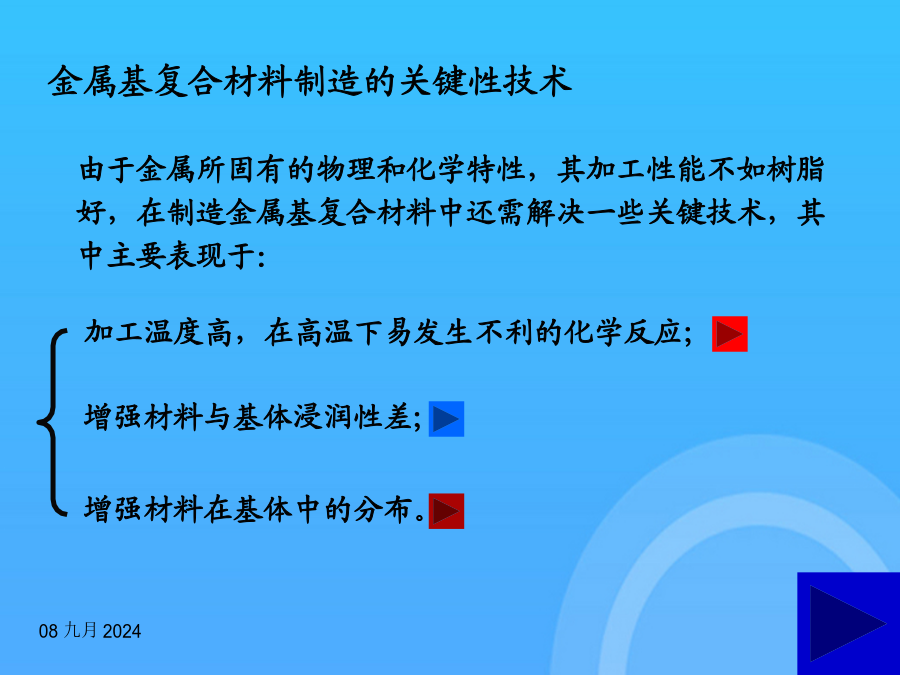 金属基复合材料制造的关键性技术

由于金属所固有的物理和化学特性，其加工性能不如树脂好，在制造金属基复合材料中还需解决一些关键技术，其中主要表现于:

加工温度高，在高温下易发生不利的化学反应;

增强材料与基体浸润性差;

增强材料在基体中的分布。

08 九月 2024